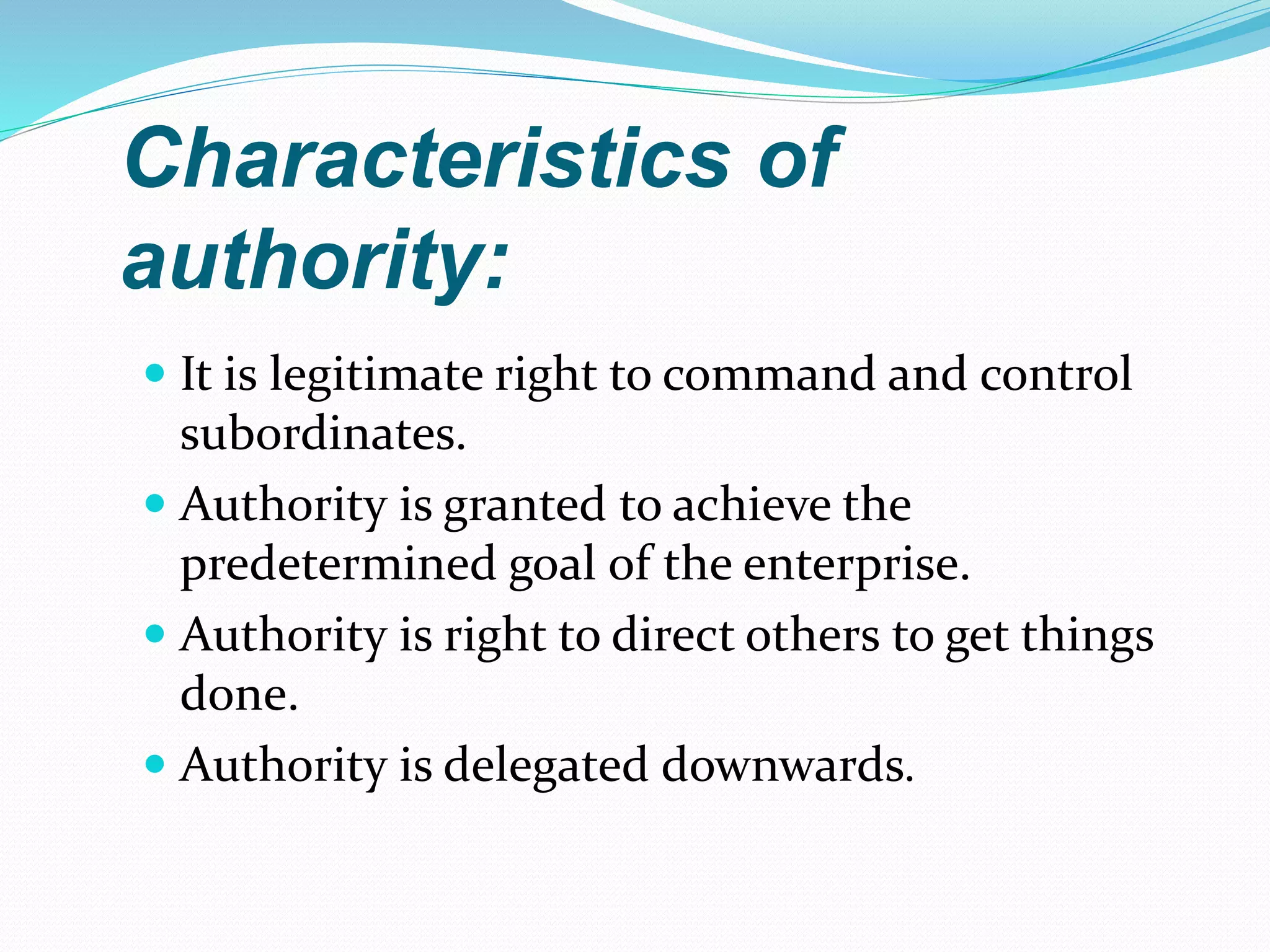 Characteristics of authority:

- It is legitimate right to command and control subordinates.
- Authority is granted to achieve the predetermined goal of the enterprise.
- Authority is right to direct others to get things done.
- Authority is delegated downwards.